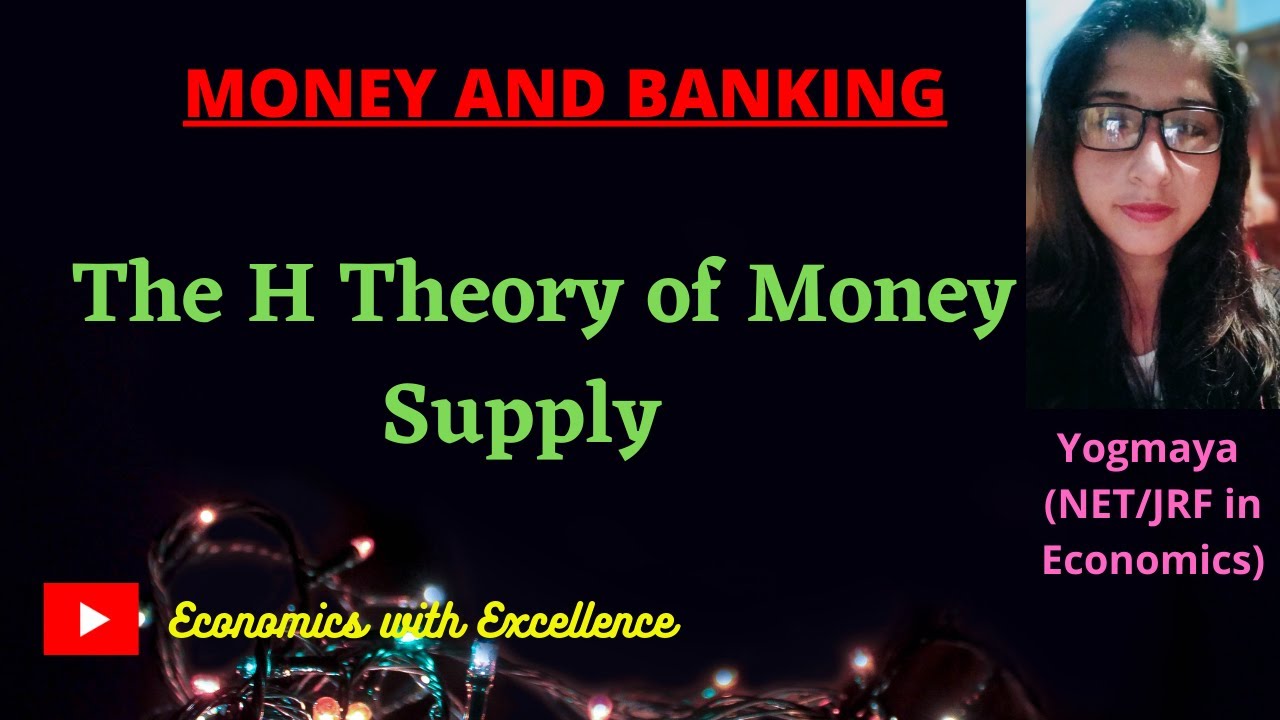 MONEY AND BANKING

The H Theory of Money Supply

Yogmaya (NET/JRF in Economics)

Economics with Excellence